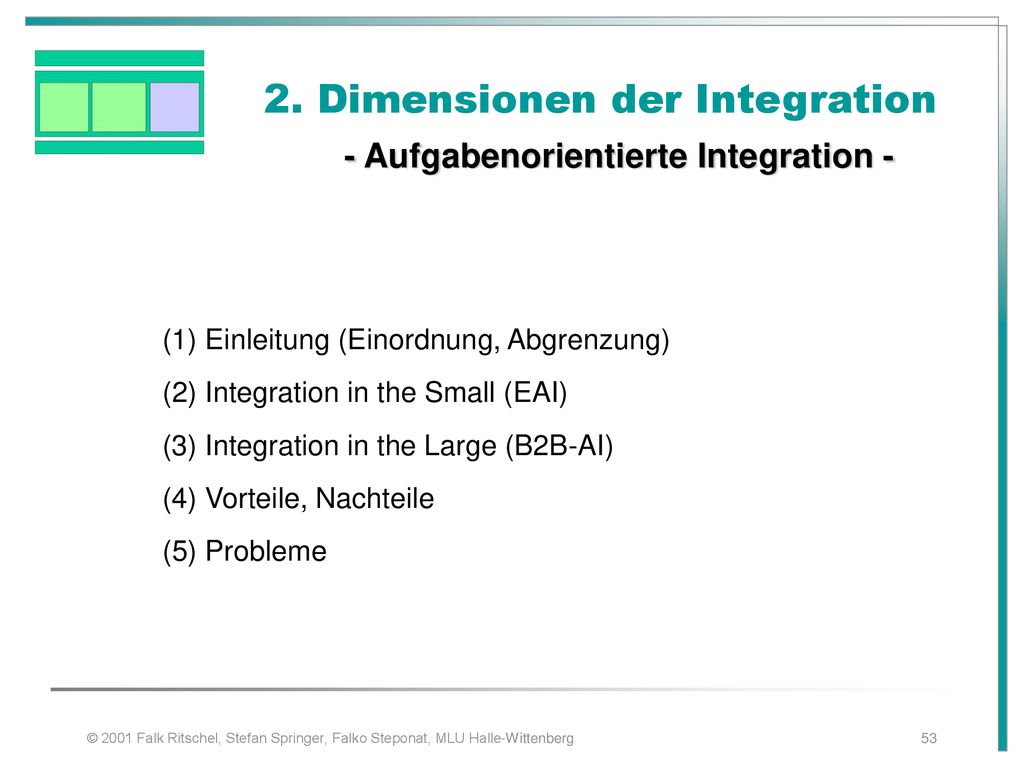 2. Dimensionen der Integration

- Aufgabenorientierte Integration -

(1) Einleitung (Einordnung, Abgrenzung)

(2) Integration in the Small (EAI)

(3) Integration in the Large (B2B-AI)

(4) Vorteile, Nachteile

(5) Probleme

© 2001 Falk Ritschel, Stefan Springer, Falko Steponat, MLU Halle-Wittenberg

53